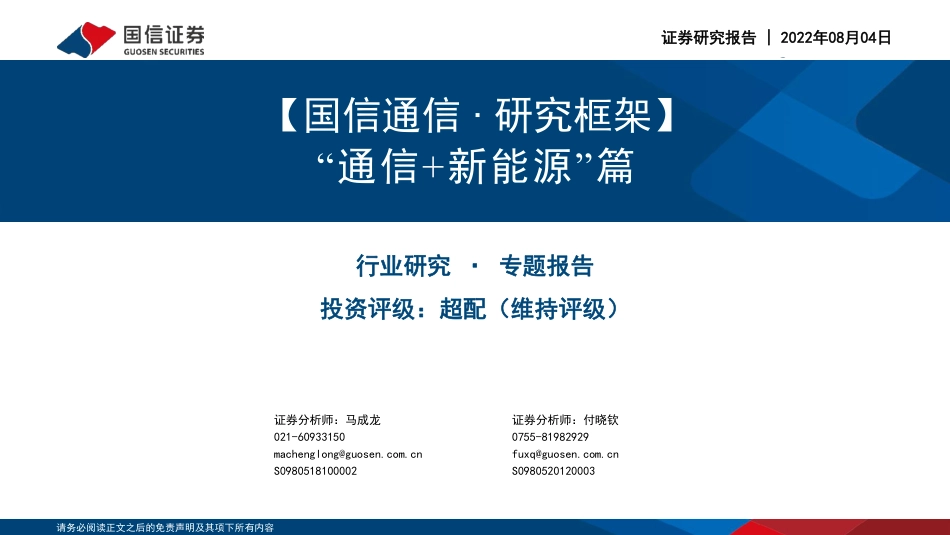 国信证券
GUOSEN SECURITIES

证券研究报告 | 2022年08月04日

【国信通信 · 研究框架】
“通信+新能源”篇

行业研究 · 专题报告

投资评级：超配（维持评级）

证券分析师：马成龙
021-60933150
machenglong@guosen.com.cn
S0980518100002

证券分析师：付晓钦
0755-81982929
fuxq@guosen.com.cn
S0980520120003

请务必阅读正文之后的免责声明及其项下所有内容